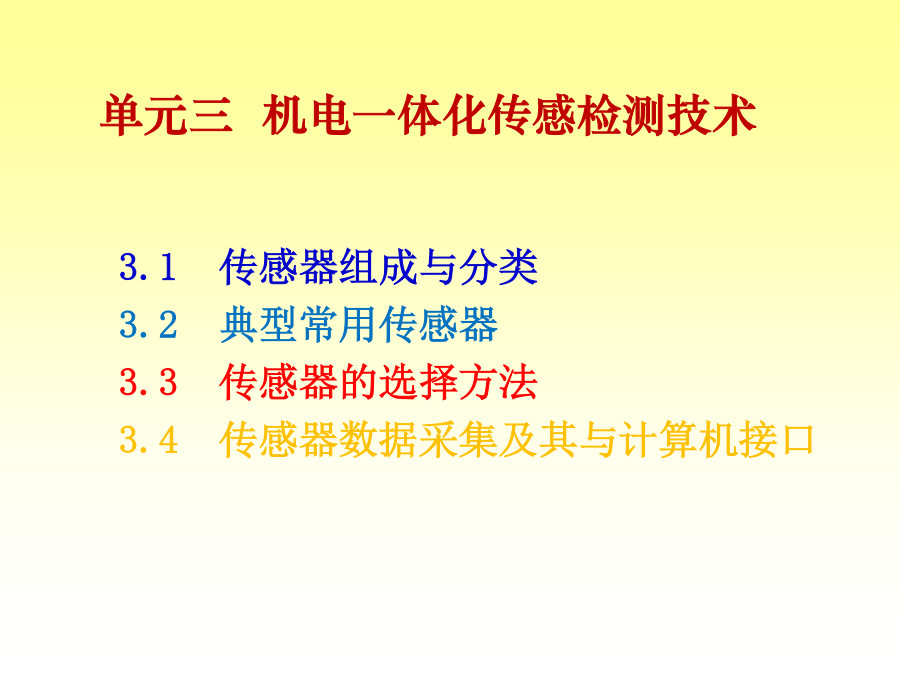 单元三 机电一体化传感检测技术

3.1 传感器组成与分类
3.2 典型常用传感器
3.3 传感器的选择方法
3.4 传感器数据采集及其与计算机接口